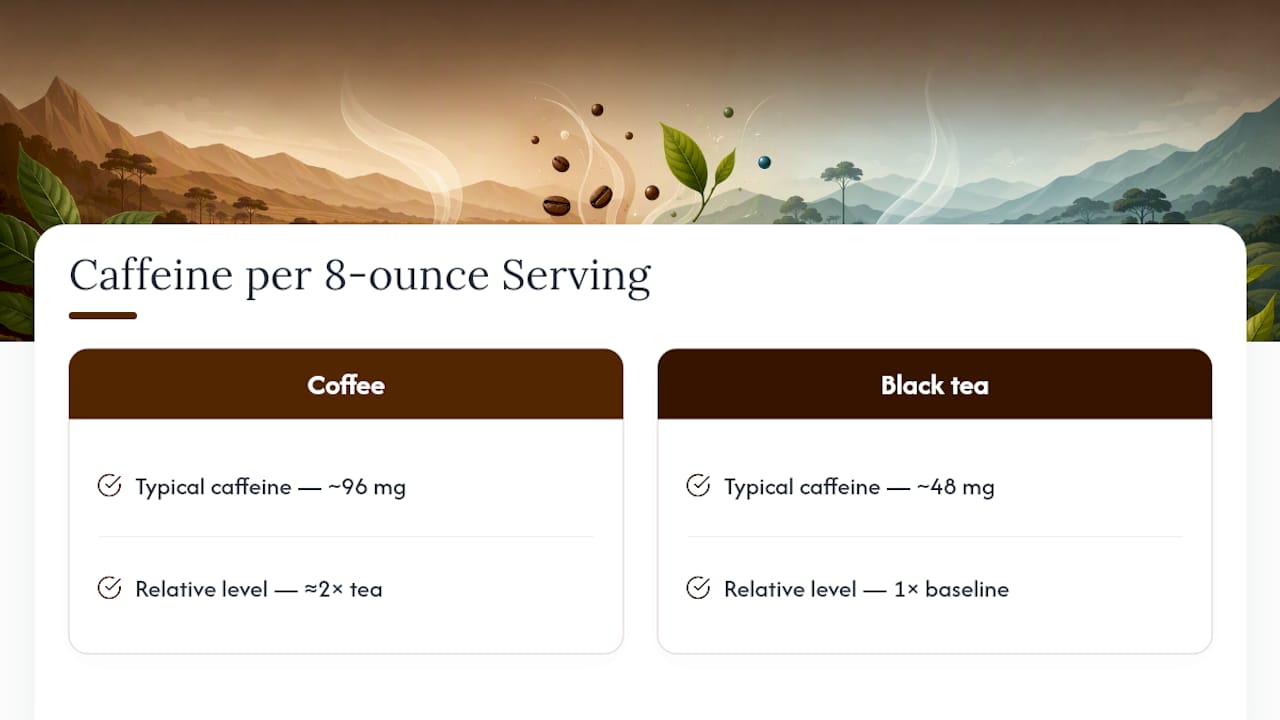 Caffeine per 8-ounce Serving

Coffee

Typical caffeine — ~96 mg

Relative level — ≈2× tea

Black tea

Typical caffeine — ~48 mg

Relative level — 1× baseline